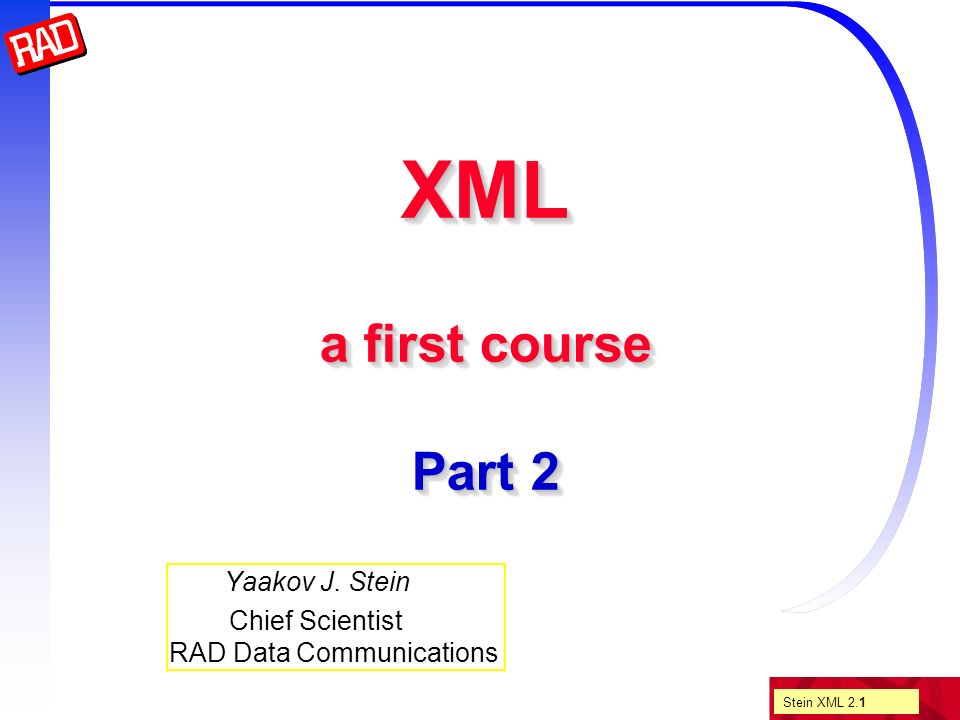 RAD

XML

a first course

Part 2

Yaakov J. Stein
Chief Scientist
RAD Data Communications

Stein XML 2.1